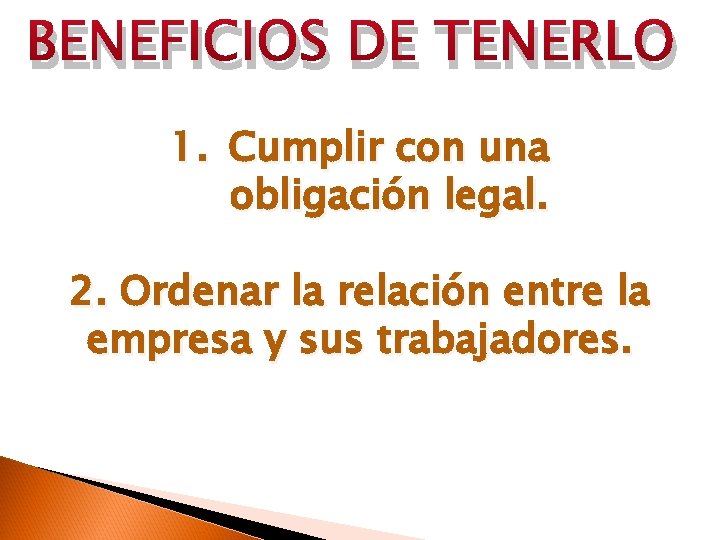 BENEFICIOS DE TENERLO

1. Cumplir con una obligación legal.

2. Ordenar la relación entre la empresa y sus trabajadores.